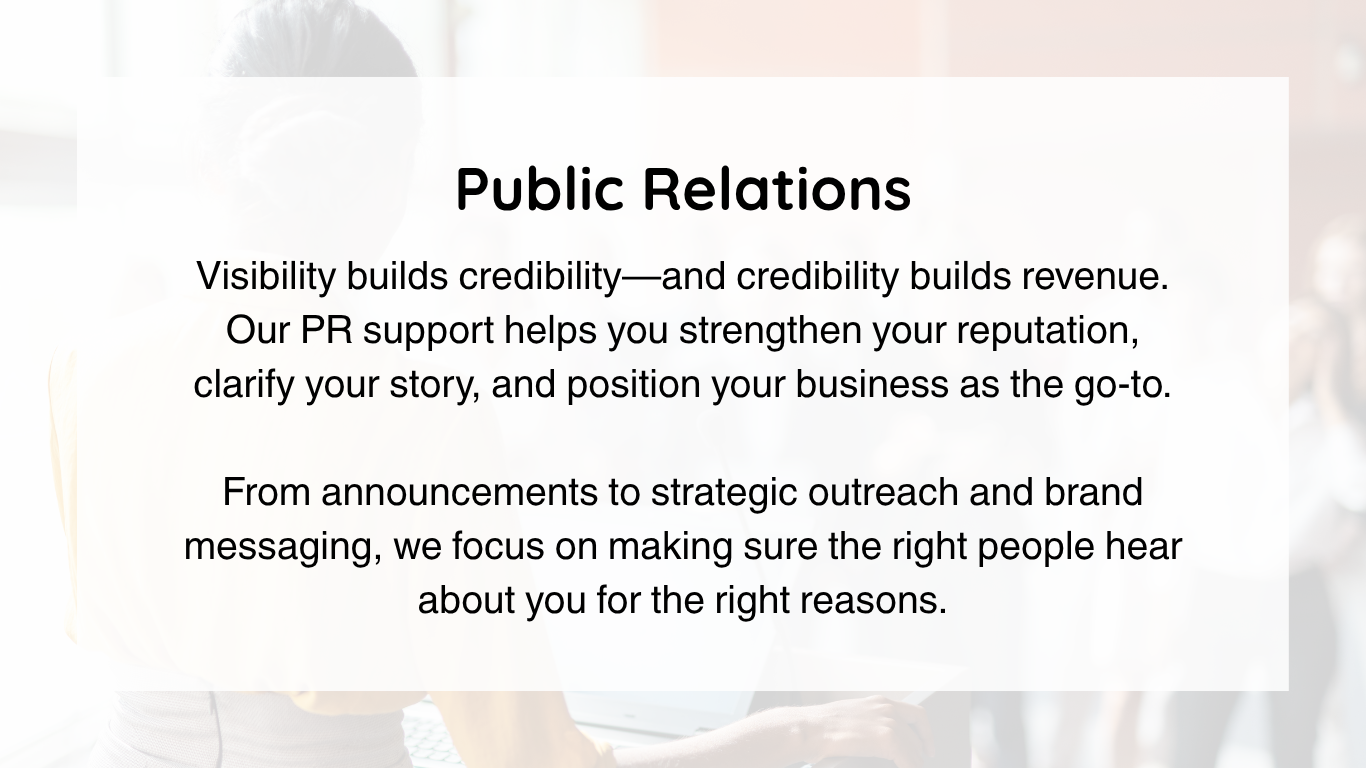 Public Relations

Visibility builds credibility—and credibility builds revenue. Our PR support helps you strengthen your reputation, clarify your story, and position your business as the go-to.

From announcements to strategic outreach and brand messaging, we focus on making sure the right people hear about you for the right reasons.